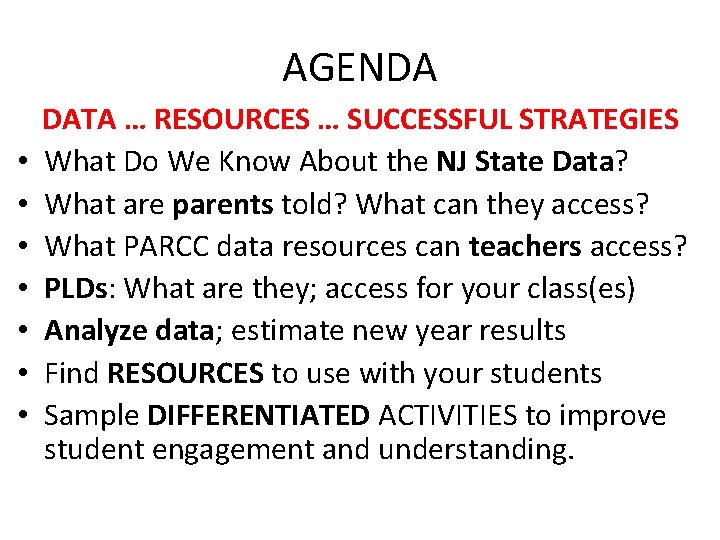 AGENDA

DATA … RESOURCES … SUCCESSFUL STRATEGIES

• What Do We Know About the NJ State Data?
• What are parents told? What can they access?
• What PARCC data resources can teachers access?
• PLDs: What are they; access for your class(es)
• Analyze data; estimate new year results
• Find RESOURCES to use with your students
• Sample DIFFERENTIATED ACTIVITIES to improve student engagement and understanding.